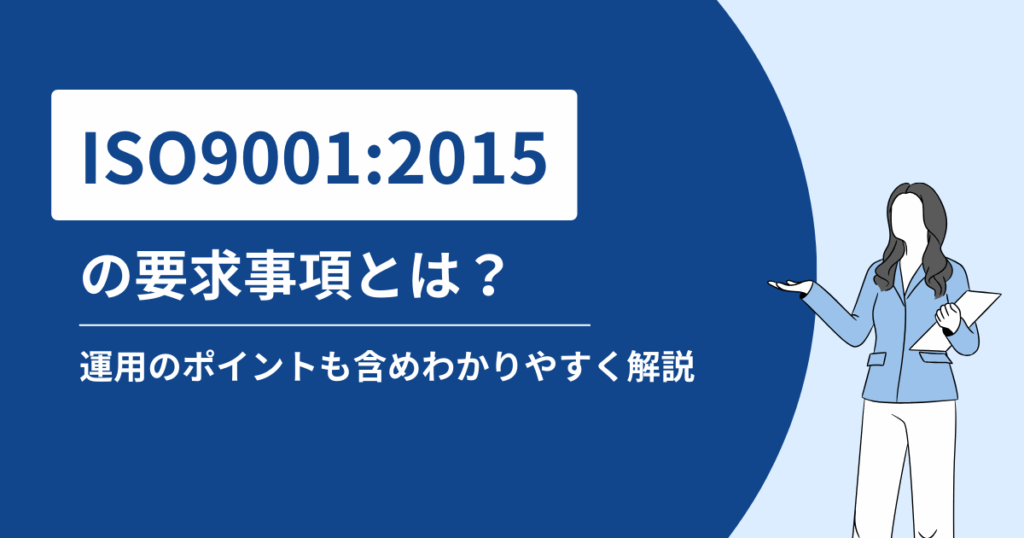 ISO9001:2015

の要求事項とは？

運用のポイントも含めわかりやすく解説